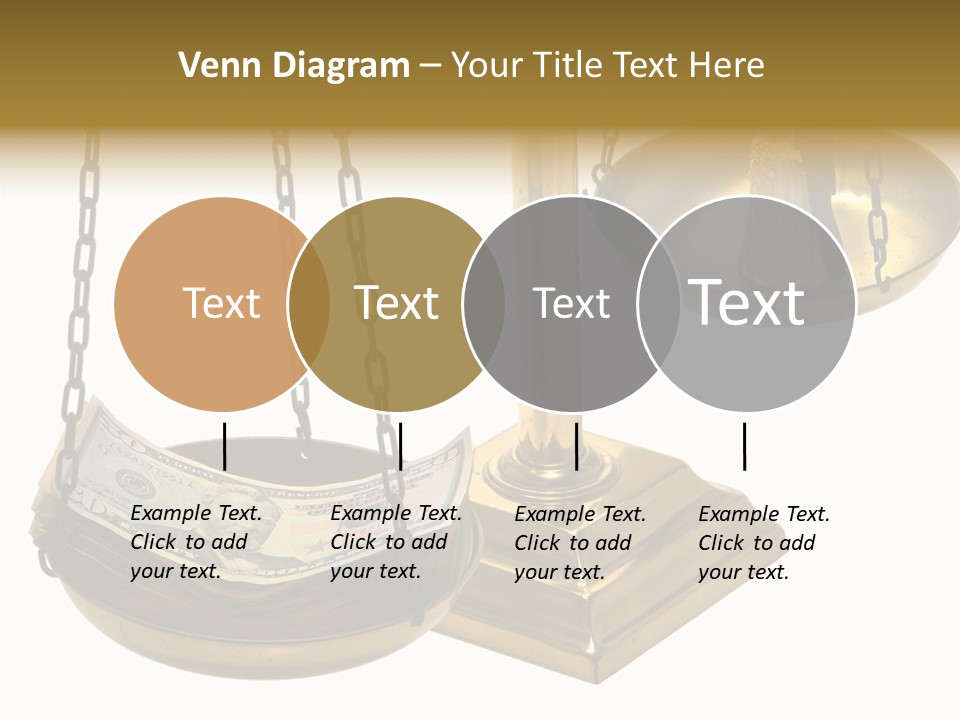 Venn Diagram – Your Title Text Here

Text

Text

Text

Text

Example Text. Click to add your text.

Example Text. Click to add your text.

Example Text. Click to add your text.

Example Text. Click to add your text.